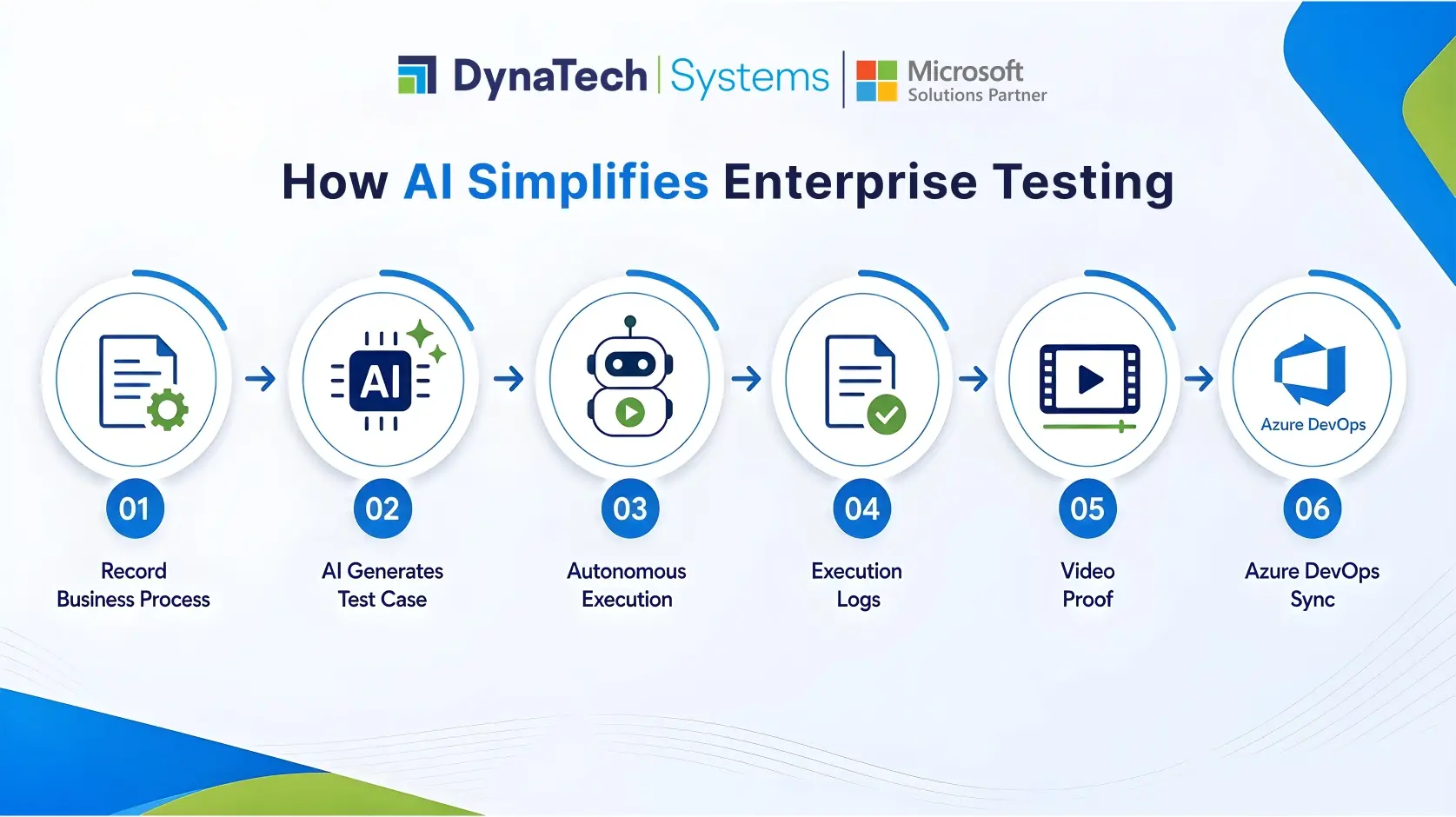 DynaTech | Systems | Microsoft Solutions Partner

How AI Simplifies Enterprise Testing

AI

Azure DevOps

01
Record Business Process

02
AI Generates Test Case

03
Autonomous Execution

04
Execution Logs

05
Video Proof

06
Azure DevOps Sync